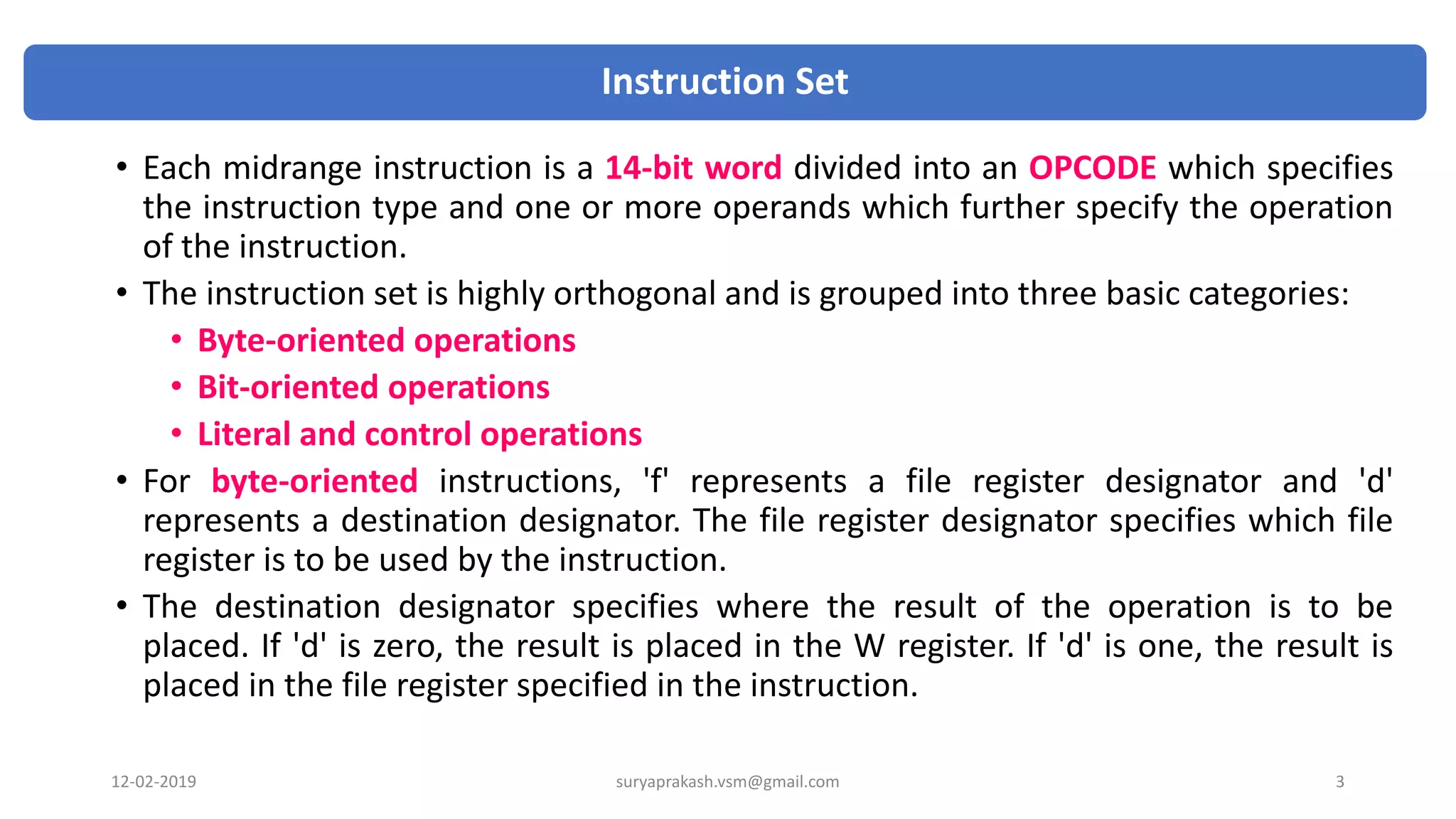 Instruction Set

• Each midrange instruction is a 14-bit word divided into an OPCODE which specifies the instruction type and one or more operands which further specify the operation of the instruction.

• The instruction set is highly orthogonal and is grouped into three basic categories:
  • Byte-oriented operations
  • Bit-oriented operations
  • Literal and control operations

• For byte-oriented instructions, 'f' represents a file register designator and 'd' represents a destination designator. The file register designator specifies which file register is to be used by the instruction.

• The destination designator specifies where the result of the operation is to be placed. If 'd' is zero, the result is placed in the W register. If 'd' is one, the result is placed in the file register specified in the instruction.

12-02-2019 suryaprakash.vsm@gmail.com 3